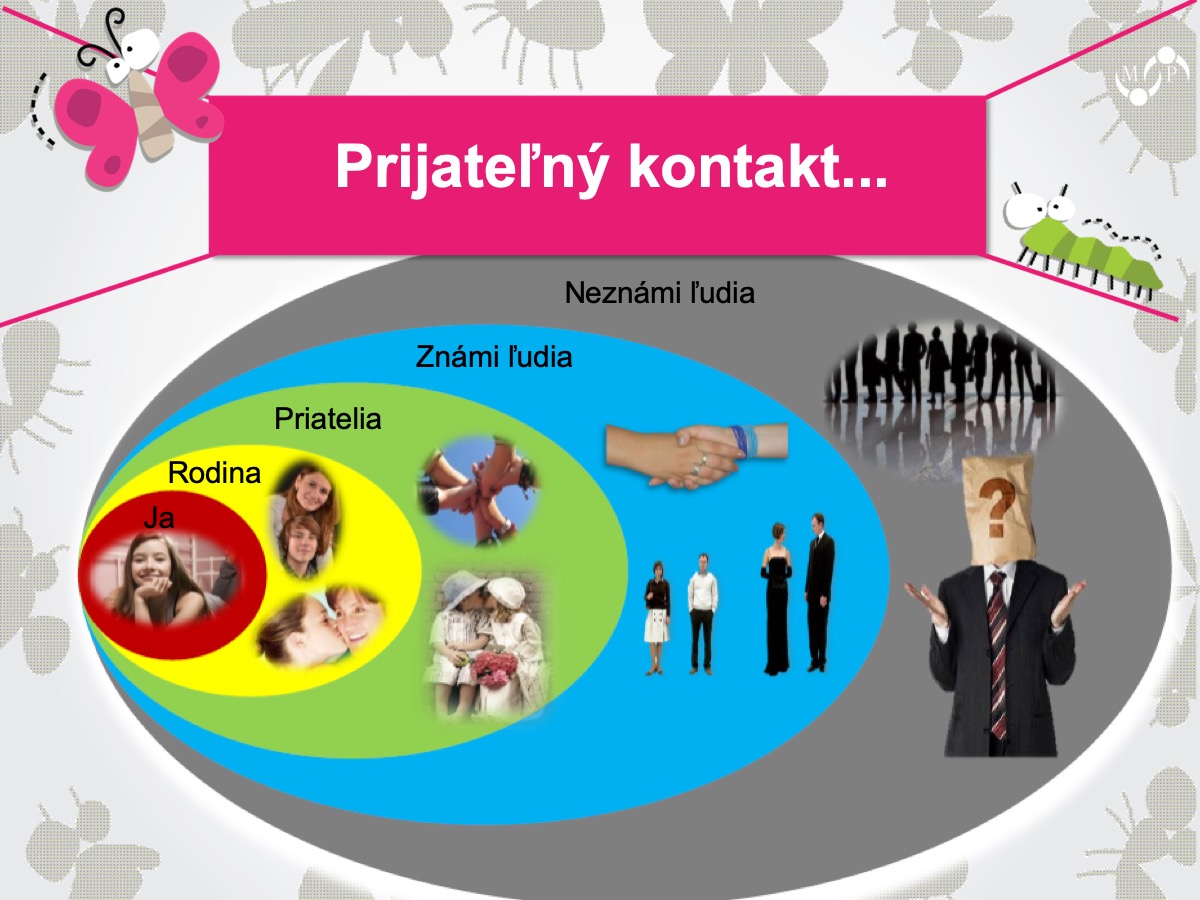 Prijateľný kontakt...

Neznámi ľudia

Známi ľudia

Priatelia

Rodina

Ja

?